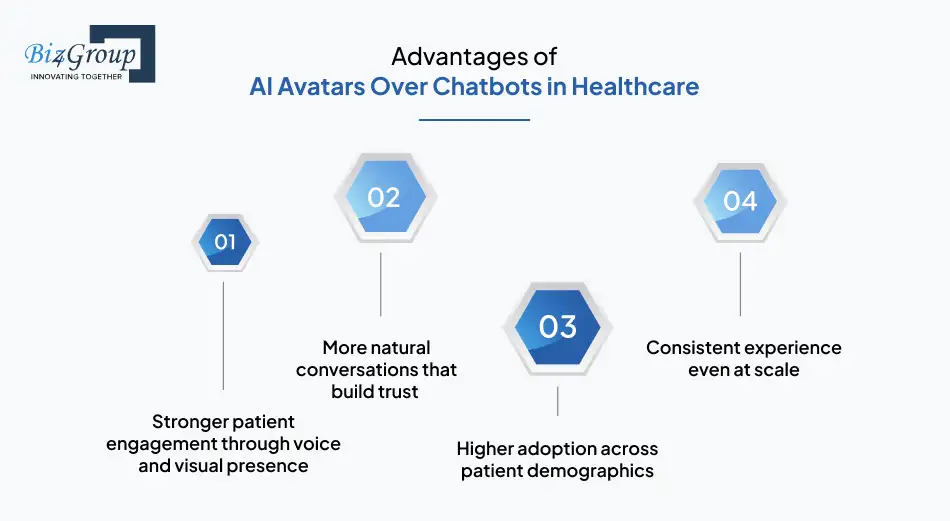 Biz4Group
INNOVATING TOGETHER

Advantages of
AI Avatars Over Chatbots in Healthcare

01
Stronger patient engagement through voice and visual presence

02
More natural conversations that build trust

03
Higher adoption across patient demographics

04
Consistent experience even at scale